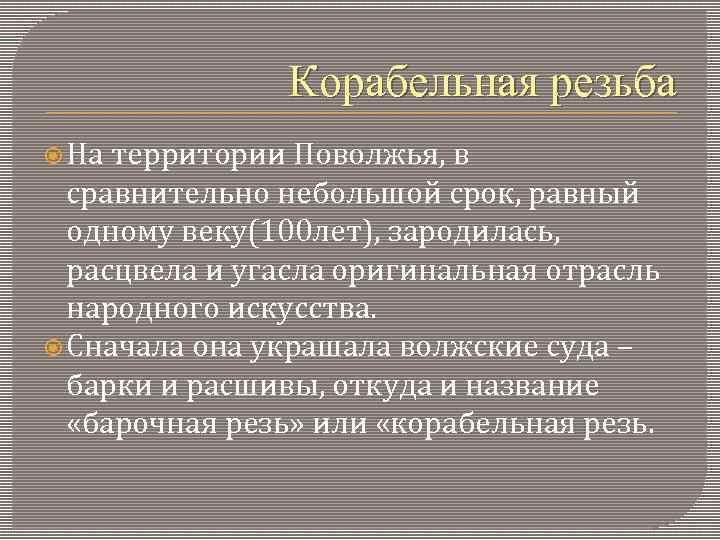 Корабельная резьба

На территории Поволжья, в сравнительно небольшой срок, равный одному веку(100лет), зародилась, расцвела и угасла оригинальная отрасль народного искусства.

Сначала она украшала волжские суда – барки и расшивы, откуда и название «барочная резь» или «корабельная резь.